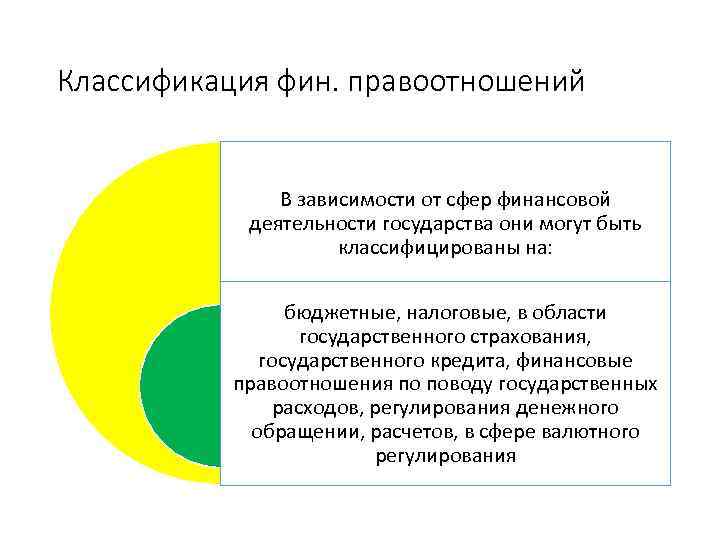 Классификация фин. правоотношений

В зависимости от сфер финансовой деятельности государства они могут быть классифицированы на:

бюджетные, налоговые, в области государственного страхования, государственного кредита, финансовые правоотношения по поводу государственных расходов, регулирования денежного обращении, расчетов, в сфере валютного регулирования